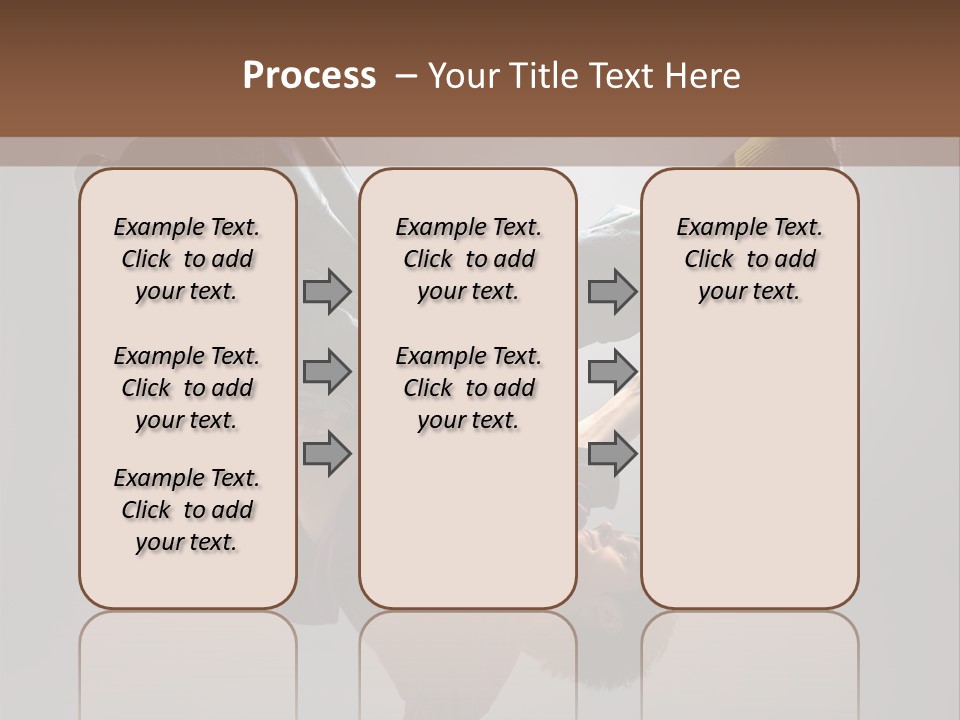 Process – Your Title Text Here

Example Text. Click to add your text.

Example Text. Click to add your text.

Example Text. Click to add your text.

Example Text. Click to add your text.

Example Text. Click to add your text.

Example Text. Click to add your text.